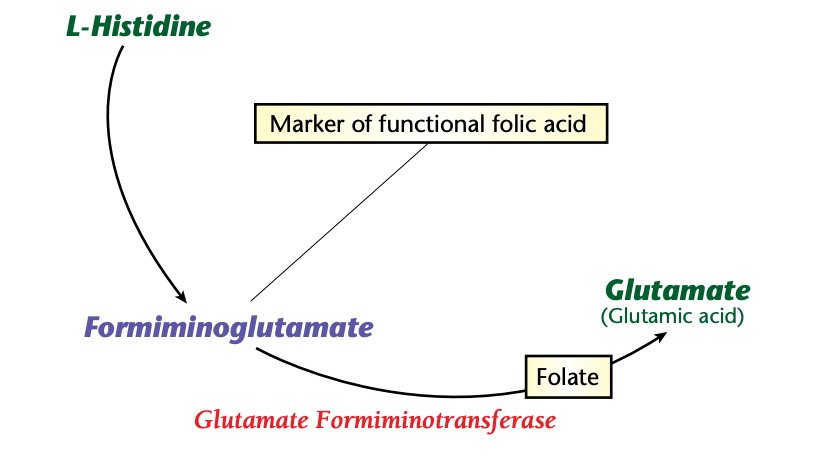 L-Histidine

Marker of functional folic acid

Formiminoglutamate

Glutamate
(Glutamic acid)

Folate

Glutamate Formiminotransferase